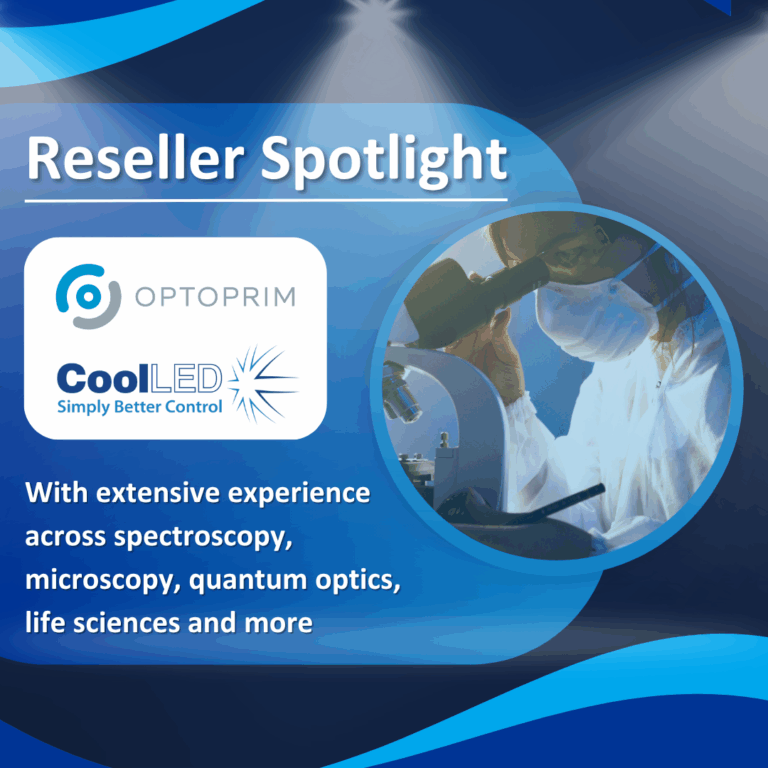 Reseller Spotlight

OPTOPRIM

CoolLED
Simply Better Control

With extensive experience across spectroscopy, microscopy, quantum optics, life sciences and more